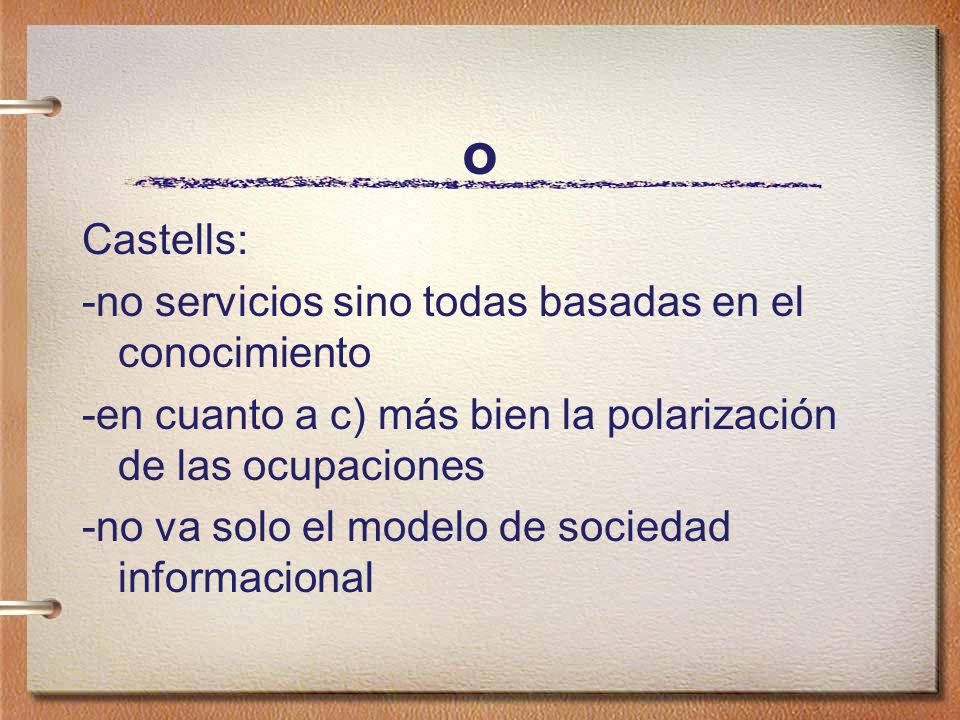 o

Castells:

-no servicios sino todas basadas en el conocimiento

-en cuanto a c) más bien la polarización de las ocupaciones

-no va solo el modelo de sociedad informacional